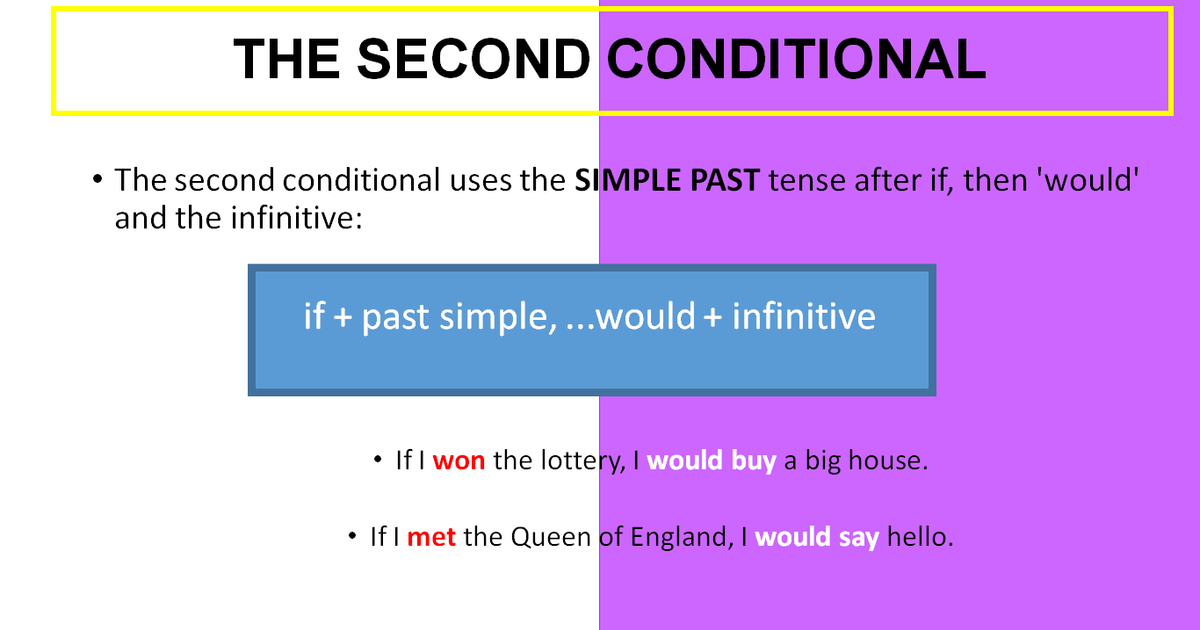 THE SECOND CONDITIONAL

• The second conditional uses the SIMPLE PAST tense after if, then 'would' and the infinitive:

if + past simple, ...would + infinitive

• If I won the lottery, I would buy a big house.

• If I met the Queen of England, I would say hello.